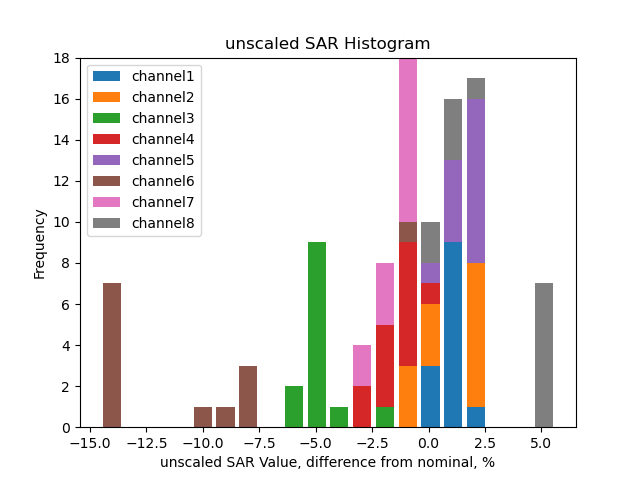 unscaled SAR Histogram

channel1
channel2
channel3
channel4
channel5
channel6
channel7
channel8

Frequency

18
16
14
12
10
8
6
4
2
0

−15.0 −12.5 −10.0 −7.5 −5.0 −2.5 0.0 2.5 5.0

unscaled SAR Value, difference from nominal, %